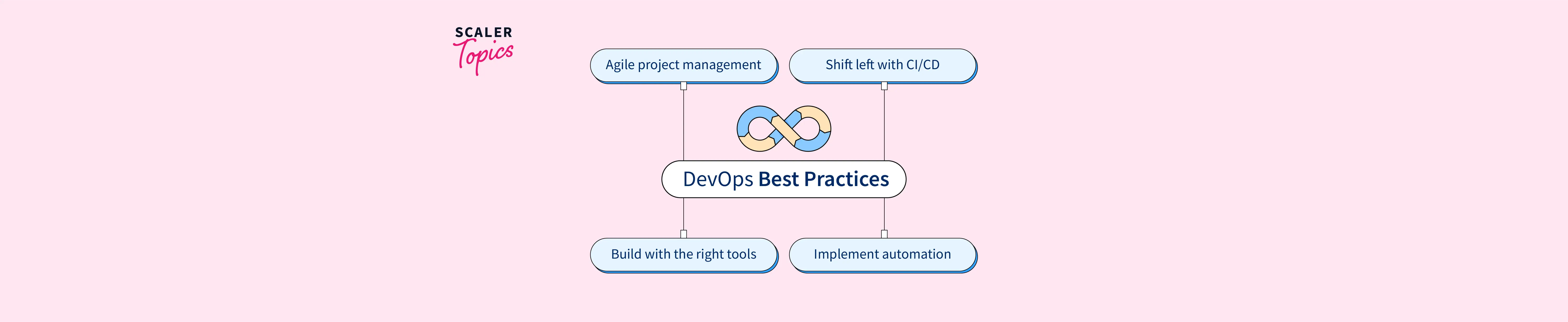 SCALER
Topics

Agile project management

Shift left with CI/CD

DevOps Best Practices

Build with the right tools

Implement automation